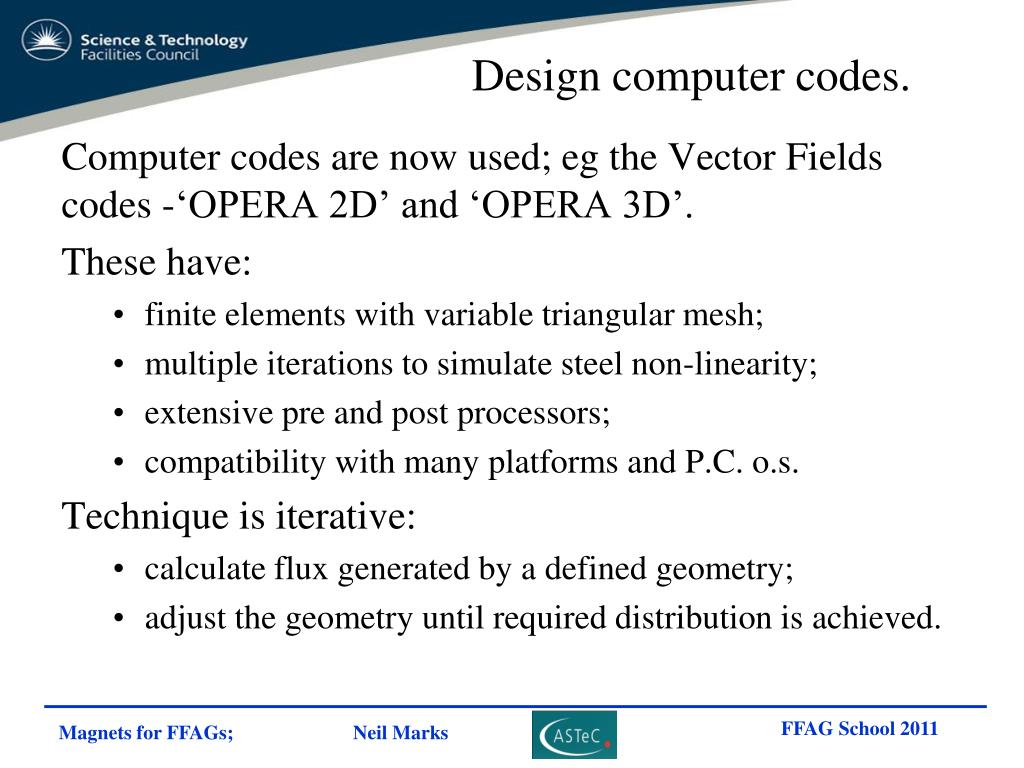 Science & Technology
Facilities Council

Design computer codes.

Computer codes are now used; eg the Vector Fields codes -‘OPERA 2D’ and ‘OPERA 3D’.

These have:

• finite elements with variable triangular mesh;
• multiple iterations to simulate steel non-linearity;
• extensive pre and post processors;
• compatibility with many platforms and P.C. o.s.

Technique is iterative:

• calculate flux generated by a defined geometry;
• adjust the geometry until required distribution is achieved.

Magnets for FFAGs; Neil Marks ASTeC FFAG School 2011